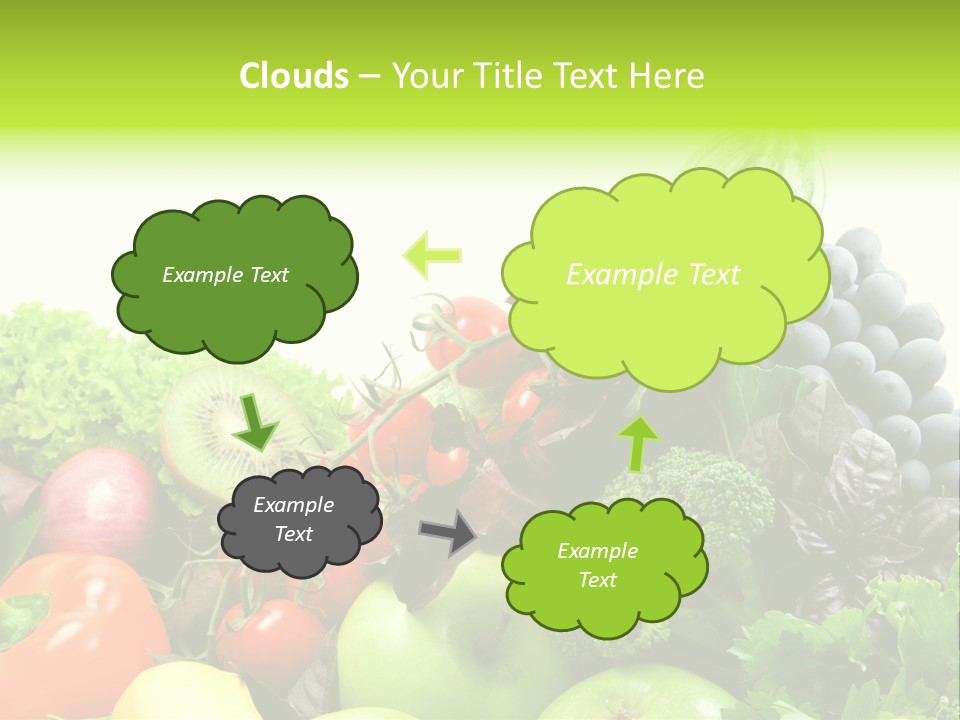 Clouds – Your Title Text Here

Example Text

Example Text

Example Text

Example Text